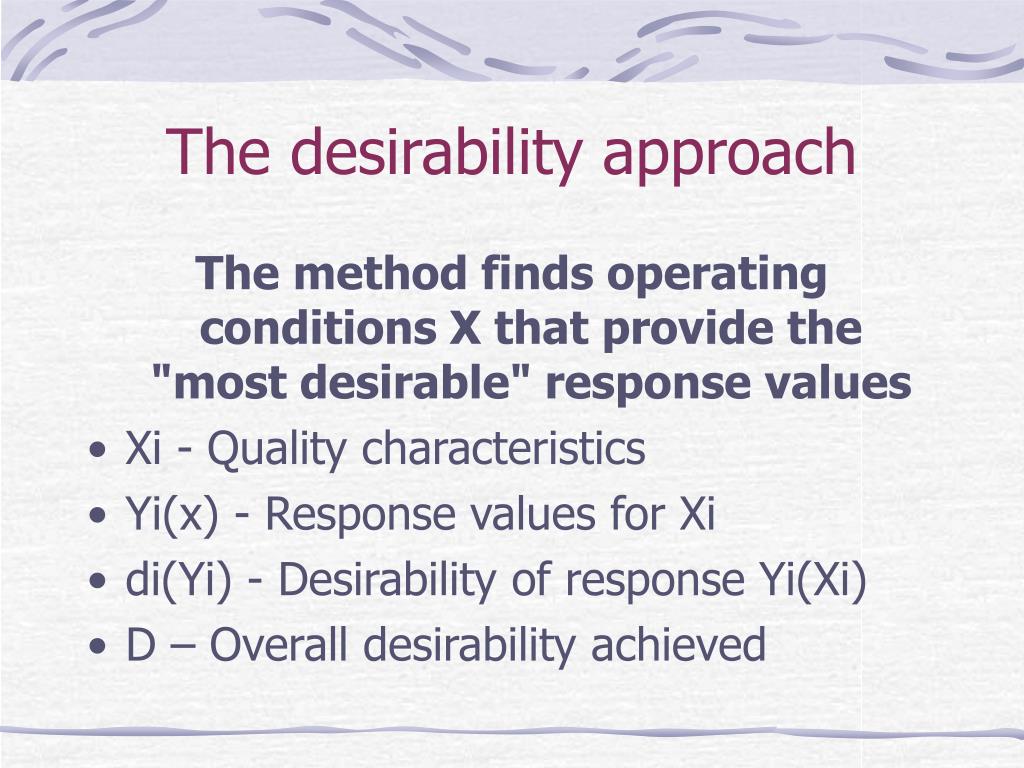 The desirability approach

The method finds operating conditions X that provide the "most desirable" response values

• Xi - Quality characteristics
• Yi(x) - Response values for Xi
• di(Yi) - Desirability of response Yi(Xi)
• D – Overall desirability achieved